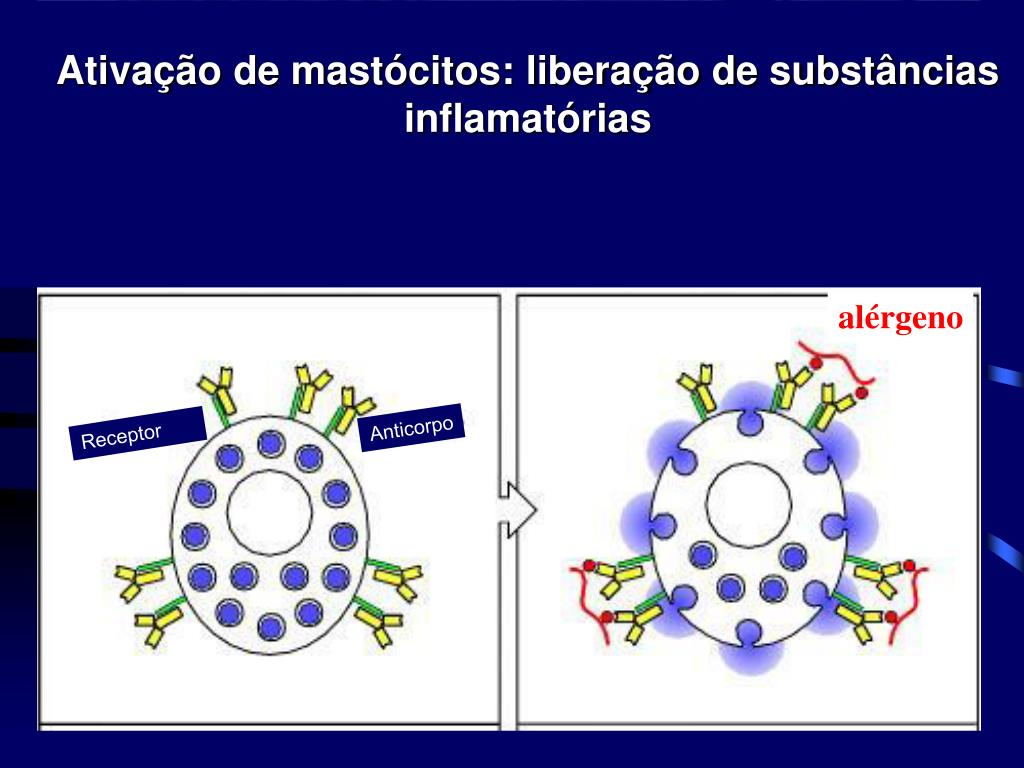 Ativação de mastócitos: liberação de substâncias inflamatórias

Receptor

Anticorpo

alérgeno